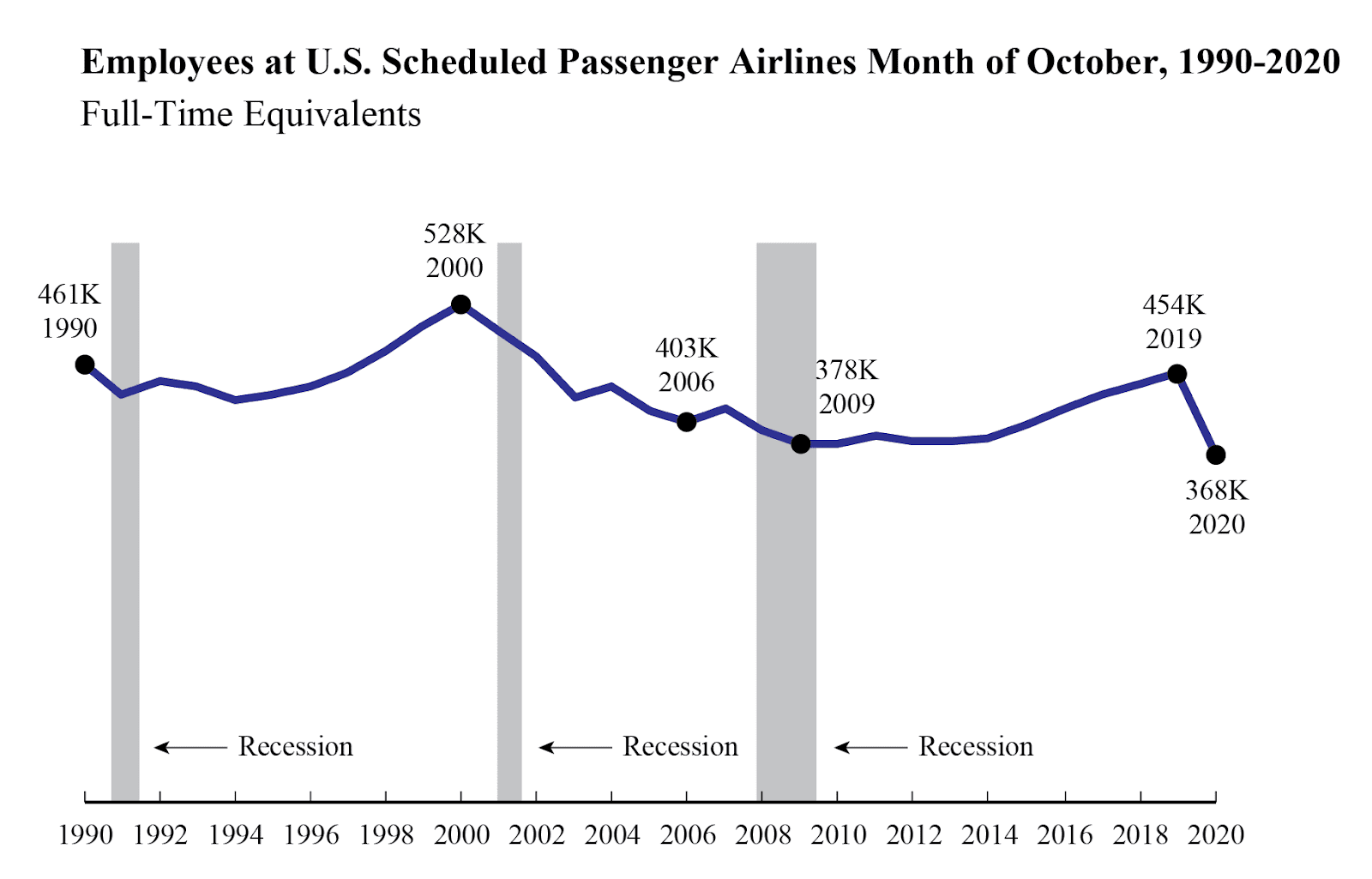 Employees at U.S. Scheduled Passenger Airlines Month of October, 1990-2020
Full-Time Equivalents

461K
1990

528K
2000

403K
2006

378K
2009

454K
2019

368K
2020

Recession

Recession

Recession

1990 1992 1994 1996 1998 2000 2002 2004 2006 2008 2010 2012 2014 2016 2018 2020